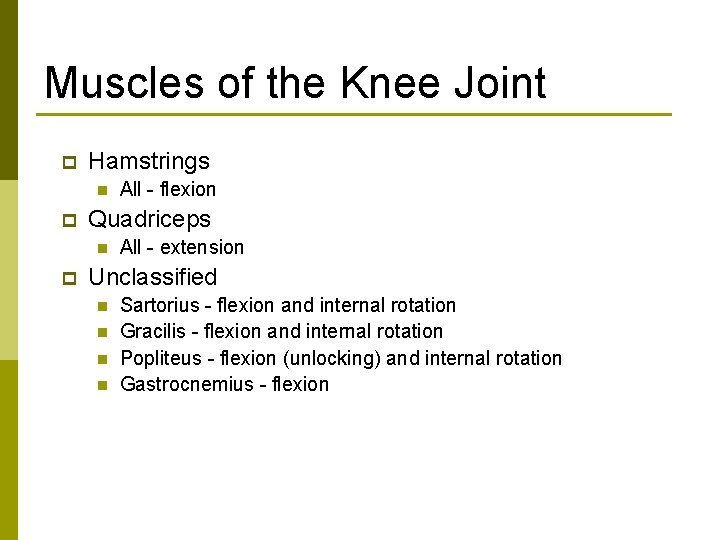 Muscles of the Knee Joint

Hamstrings
All - flexion

Quadriceps
All - extension

Unclassified
Sartorius - flexion and internal rotation
Gracilis - flexion and internal rotation
Popliteus - flexion (unlocking) and internal rotation
Gastrocnemius - flexion